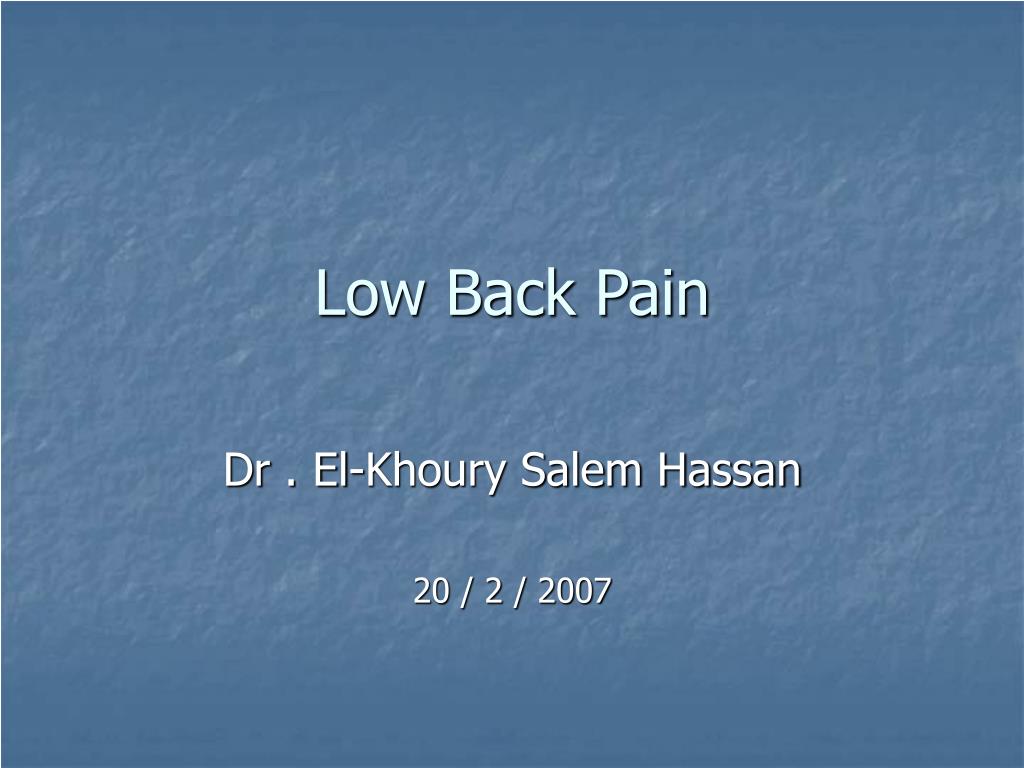 Low Back Pain

Dr . El-Khoury Salem Hassan

20 / 2 / 2007